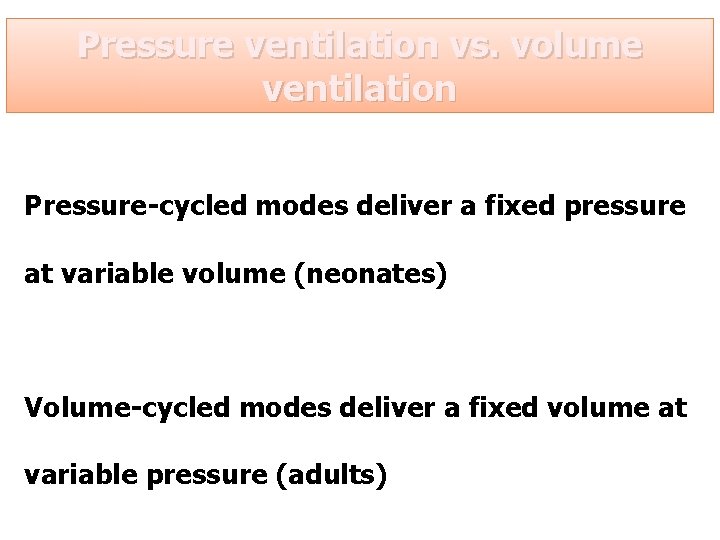 Pressure ventilation vs. volume ventilation

Pressure-cycled modes deliver a fixed pressure at variable volume (neonates)

Volume-cycled modes deliver a fixed volume at variable pressure (adults)